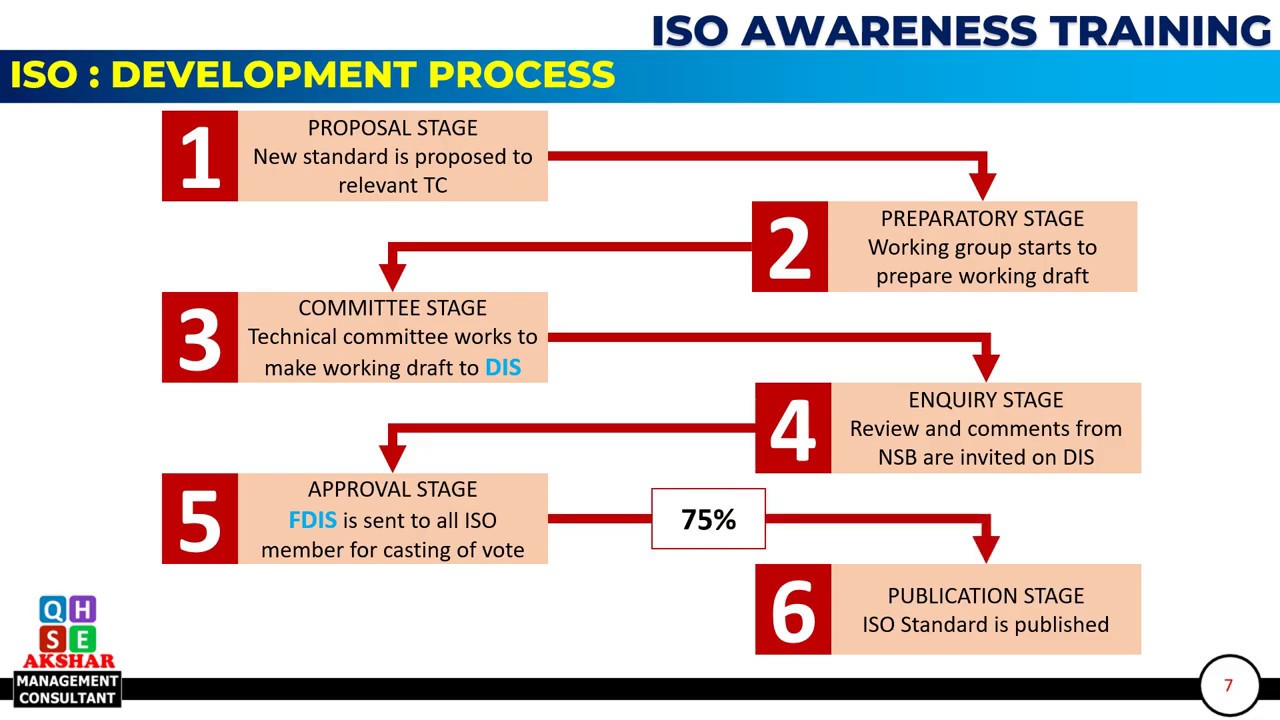 ISO AWARENESS TRAINING

ISO : DEVELOPMENT PROCESS

1 PROPOSAL STAGE
New standard is proposed to relevant TC

2 PREPARATORY STAGE
Working group starts to prepare working draft

3 COMMITTEE STAGE
Technical committee works to make working draft to DIS

4 ENQUIRY STAGE
Review and comments from NSB are invited on DIS

5 APPROVAL STAGE
FDIS is sent to all ISO member for casting of vote

75%

6 PUBLICATION STAGE
ISO Standard is published

Q H
S E
AKSHAR
MANAGEMENT CONSULTANT

7